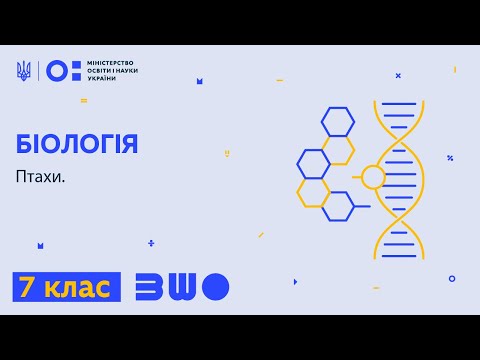 МІНІСТЕРСТВО
ОСВІТИ І НАУКИ
УКРАЇНИ

БІОЛОГІЯ

Птахи.

7 клас

ВШО